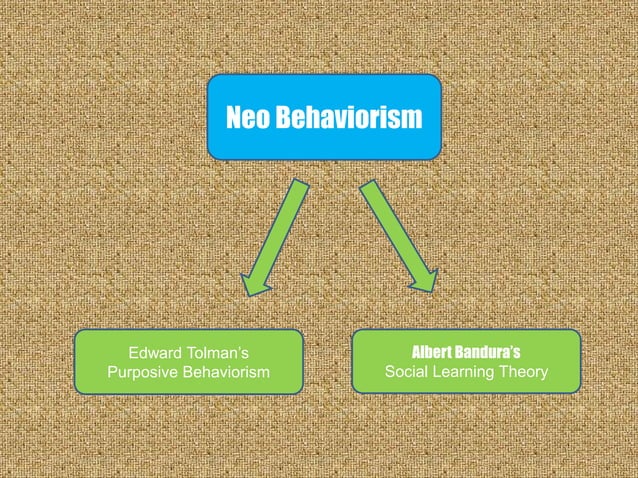 Neo Behaviorism

Edward Tolman's
Purposive Behaviorism

Albert Bandura's
Social Learning Theory